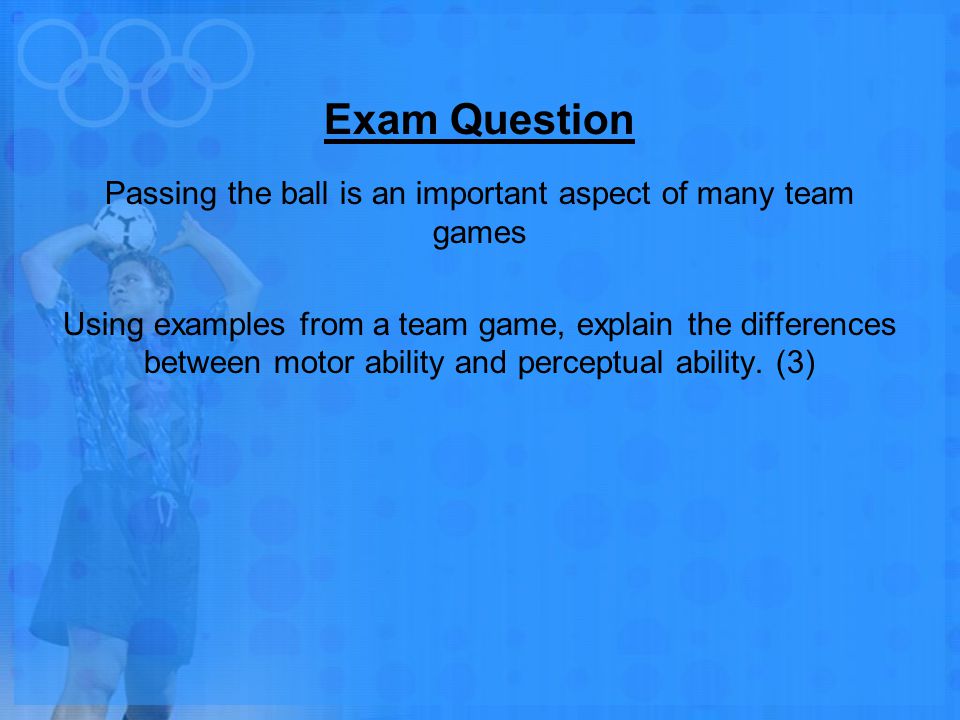 Exam Question

Passing the ball is an important aspect of many team games

Using examples from a team game, explain the differences between motor ability and perceptual ability. (3)